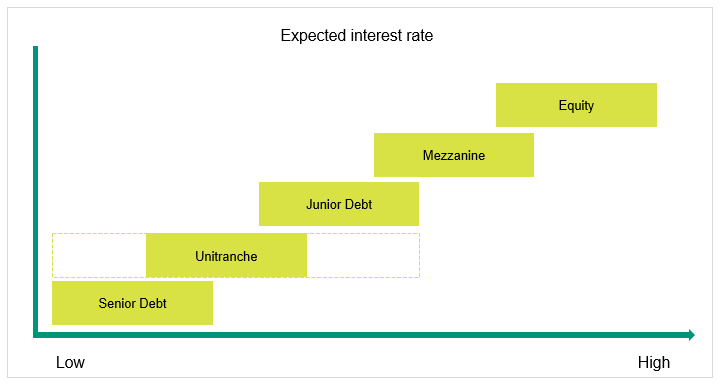 Expected interest rate

Equity

Mezzanine

Junior Debt

Unitranche

Senior Debt

Low

High